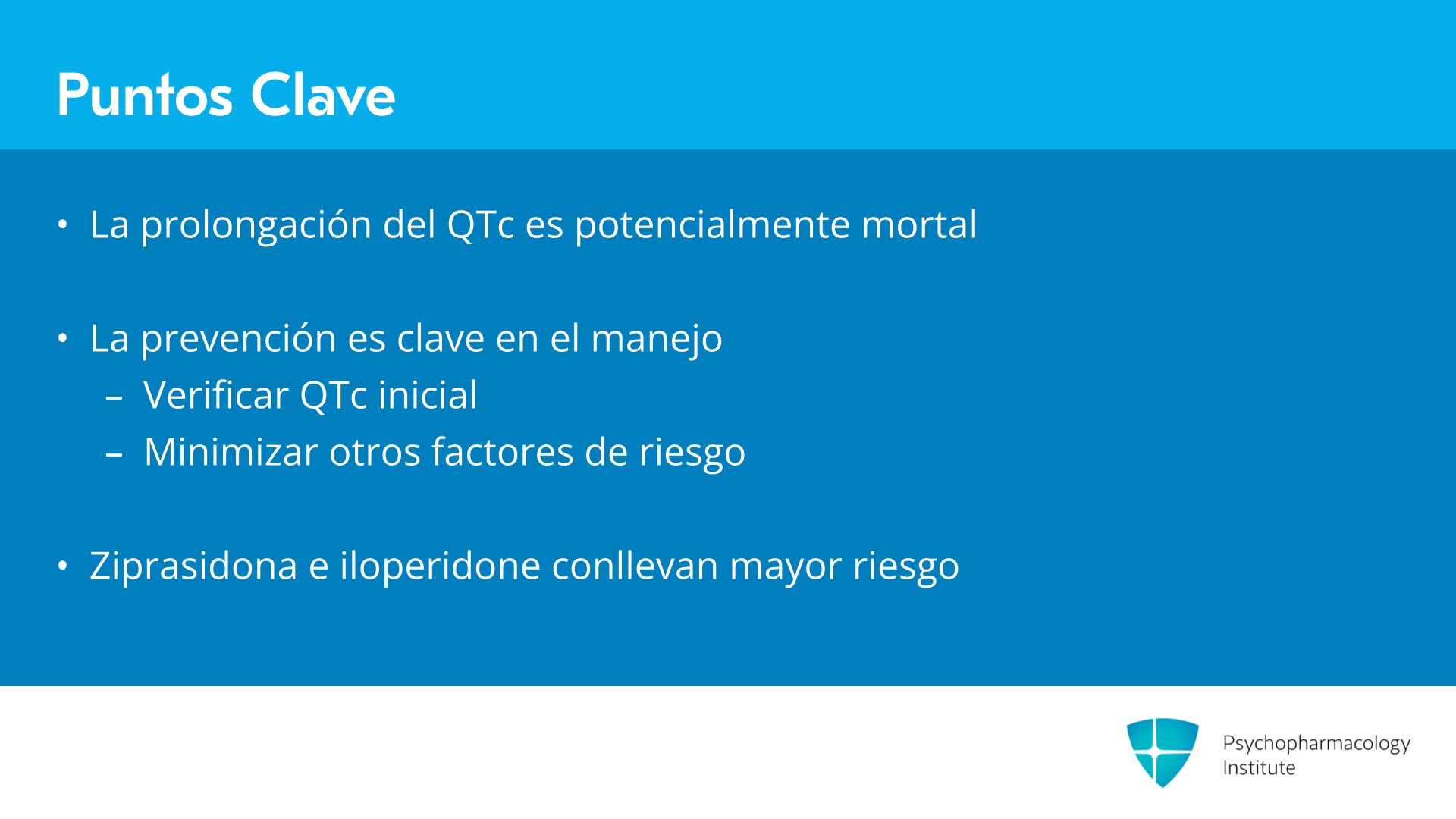 Puntos Clave

• La prolongación del QTc es potencialmente mortal

• La prevención es clave en el manejo
– Verificar QTc inicial
– Minimizar otros factores de riesgo

• Ziprasidona e iloperidone conllevan mayor riesgo

Psychopharmacology Institute